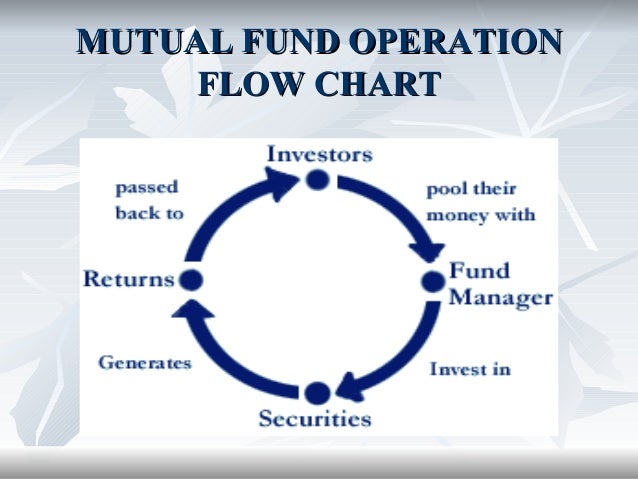 MUTUAL FUND OPERATION FLOW CHART

Investors

pool their money with

Fund Manager

Invest in

Securities

Generates

Returns

passed back to